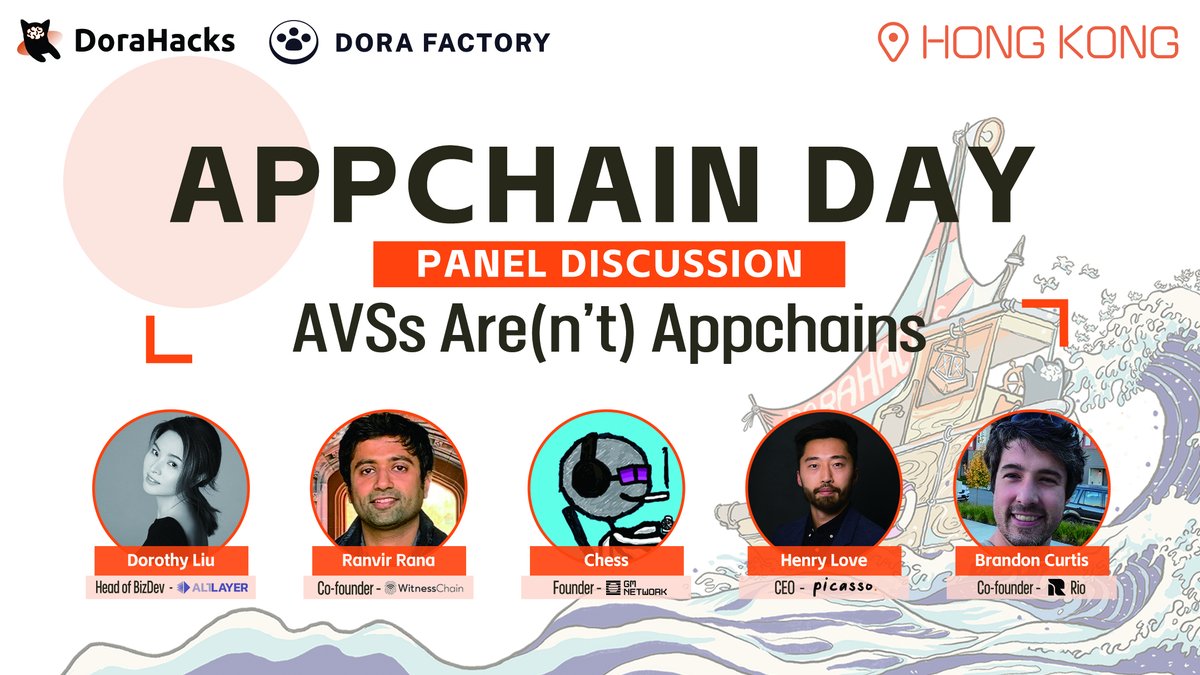 DoraHacks DORA FACTORY

HONG KONG

APPCHAIN DAY

PANEL DISCUSSION

AVSs Are(n't) Appchains

DORAHACKS

Dorothy Liu
Head of BizDev - ALTLAYER

Ranvir Rana
Co-founder - WitnessChain

Chess
Founder - GM NETWORK

Henry Love
CEO - picasso

Brandon Curtis
Co-founder - Rio